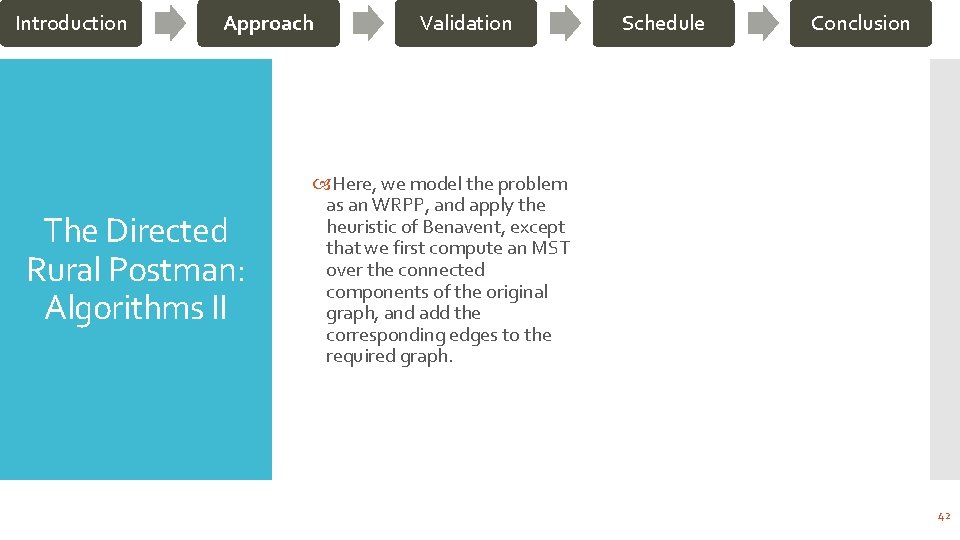 Introduction Approach Validation Schedule Conclusion

The Directed Rural Postman: Algorithms II

Here, we model the problem as an WRPP, and apply the heuristic of Benavent, except that we first compute an MST over the connected components of the original graph, and add the corresponding edges to the required graph.

42